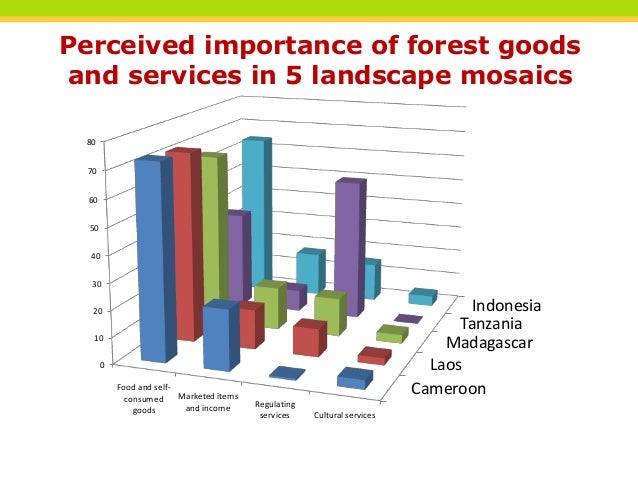 Perceived importance of forest goods and services in 5 landscape mosaics

80
70
60
50
40
30
20
10
0

Food and self-consumed goods
Marketed items and income
Regulating services
Cultural services

Indonesia
Tanzania
Madagascar
Laos
Cameroon